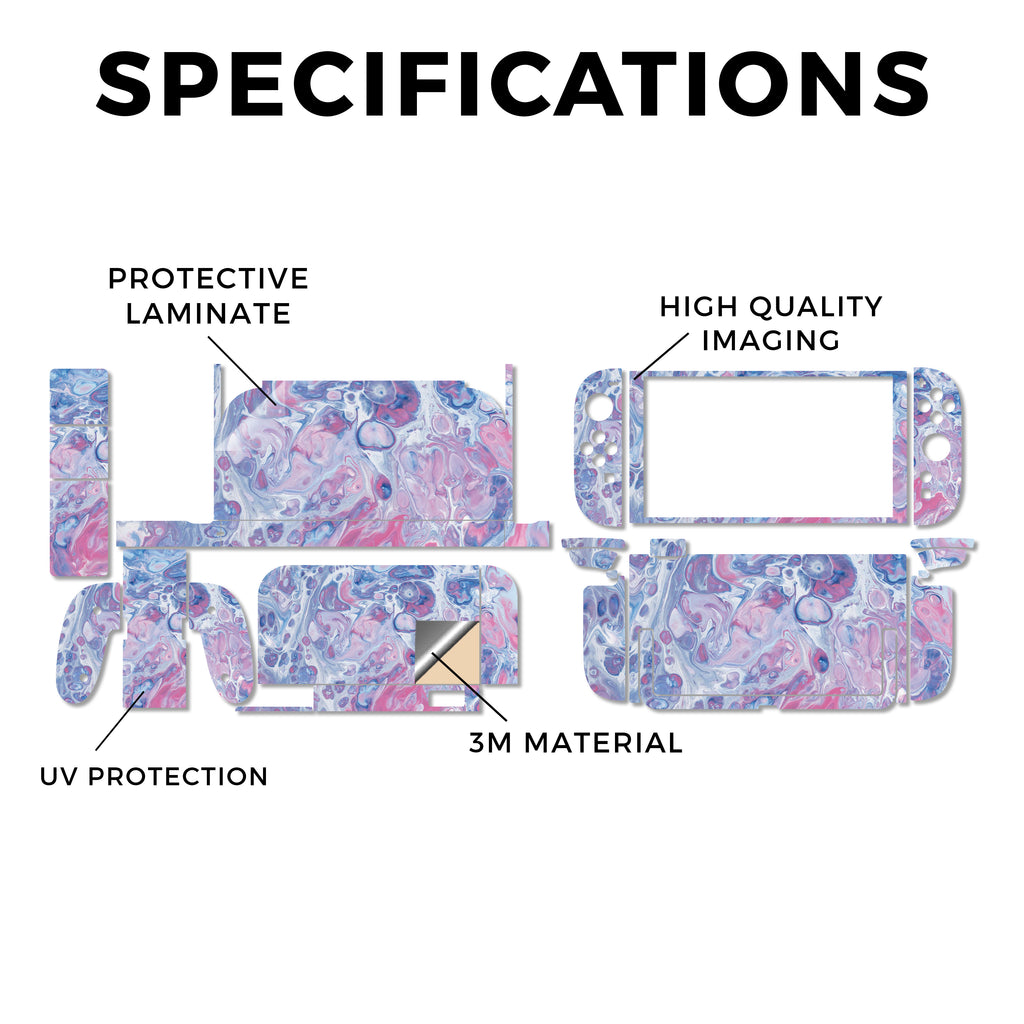 SPECIFICATIONS

PROTECTIVE LAMINATE

HIGH QUALITY IMAGING

3M MATERIAL

UV PROTECTION